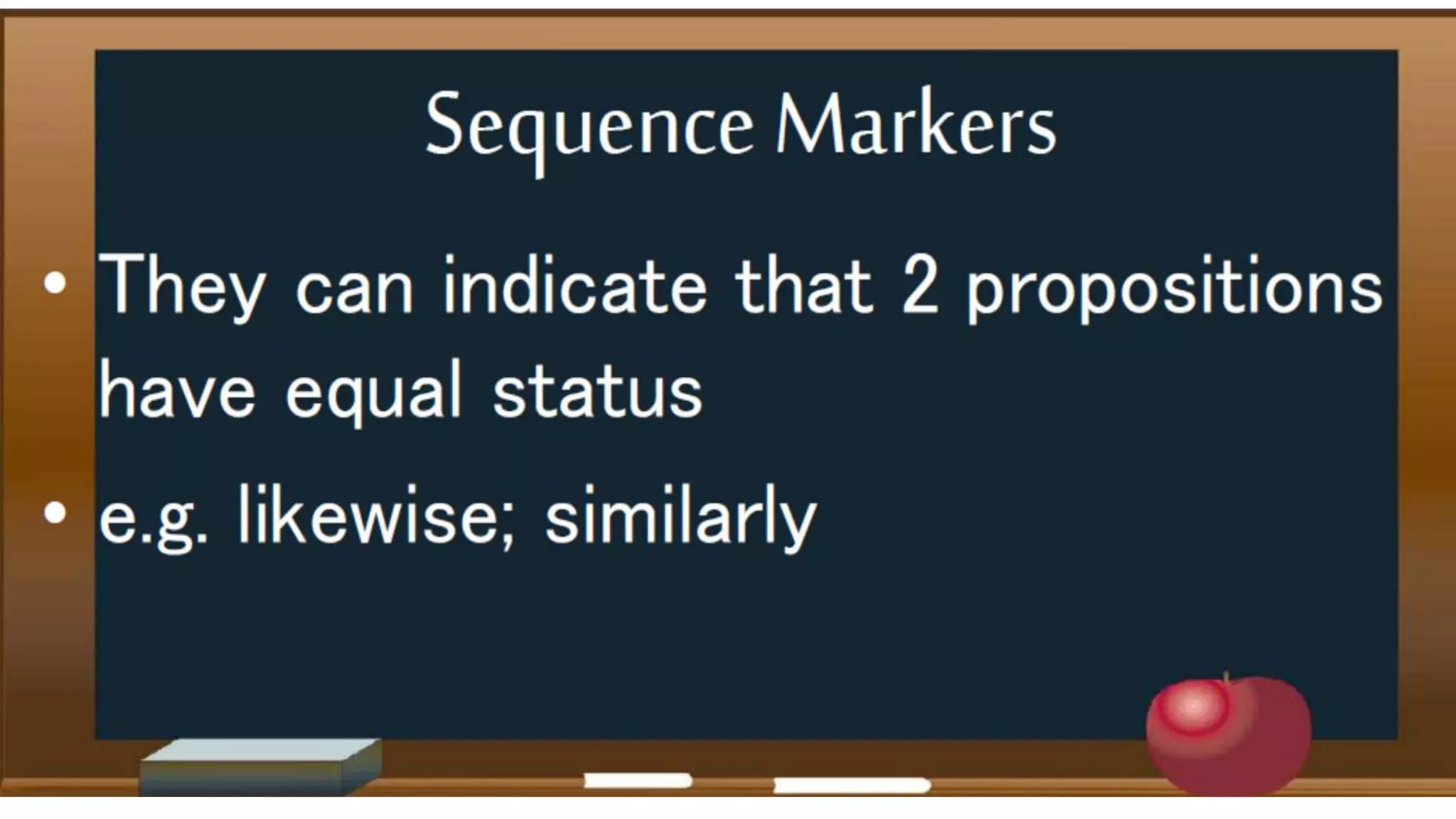 Sequence Markers

• They can indicate that 2 propositions have equal status

• e.g. likewise; similarly